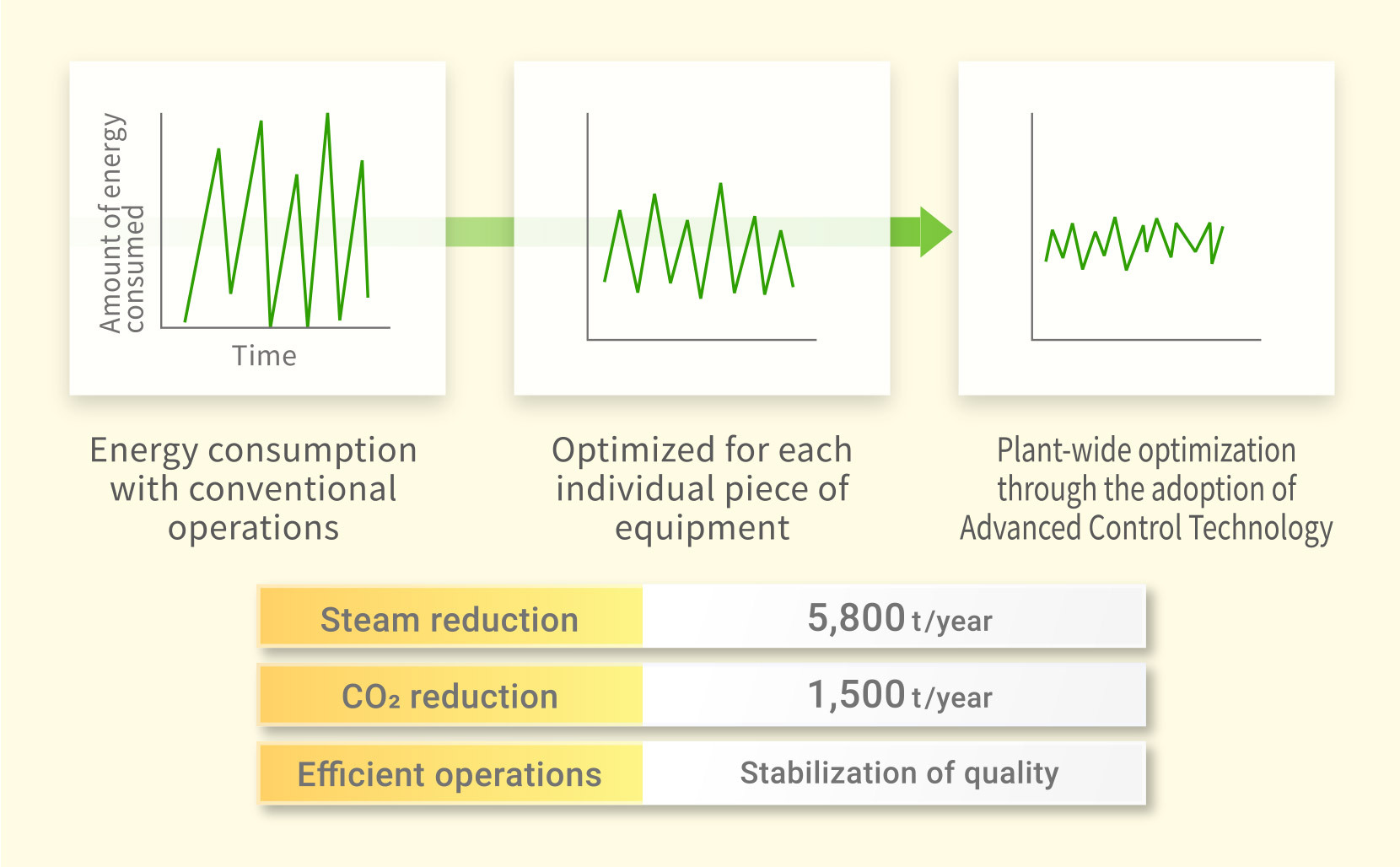 Amount of energy consumed

Time

Energy consumption with conventional operations

Optimized for each individual piece of equipment

Plant-wide optimization through the adoption of Advanced Control Technology

| Steam reduction | 5,800 t/year |
|---|---|
| $CO_2$ reduction | 1,500 t/year |
| Efficient operations | Stabilization of quality |